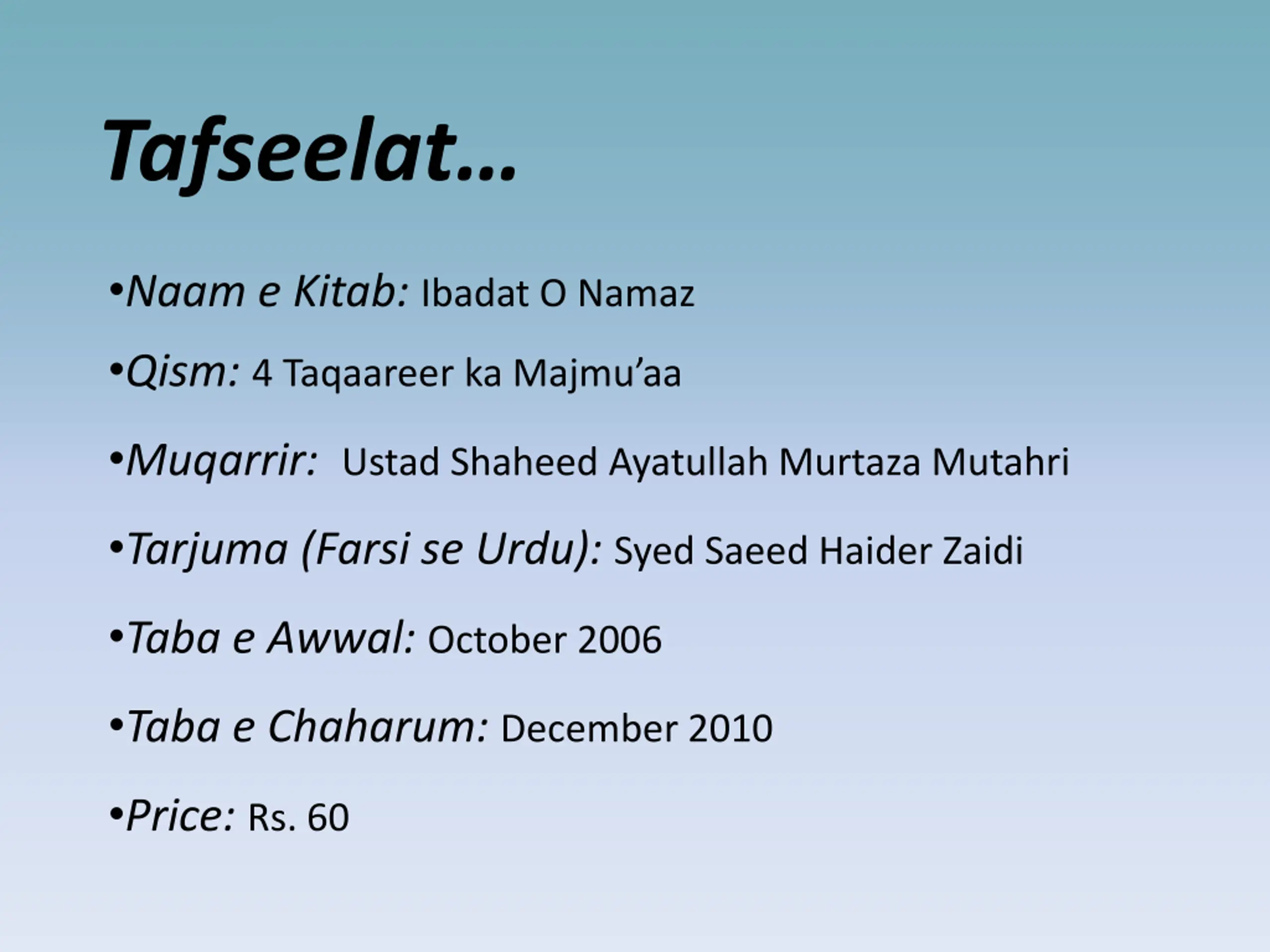 Tafseelat…

•Naam e Kitab: Ibadat O Namaz

•Qism: 4 Taqaareer ka Majmu’aa

•Muqarrir: Ustad Shaheed Ayatullah Murtaza Mutahri

•Tarjuma (Farsi se Urdu): Syed Saeed Haider Zaidi

•Taba e Awwal: October 2006

•Taba e Chaharum: December 2010

•Price: Rs. 60